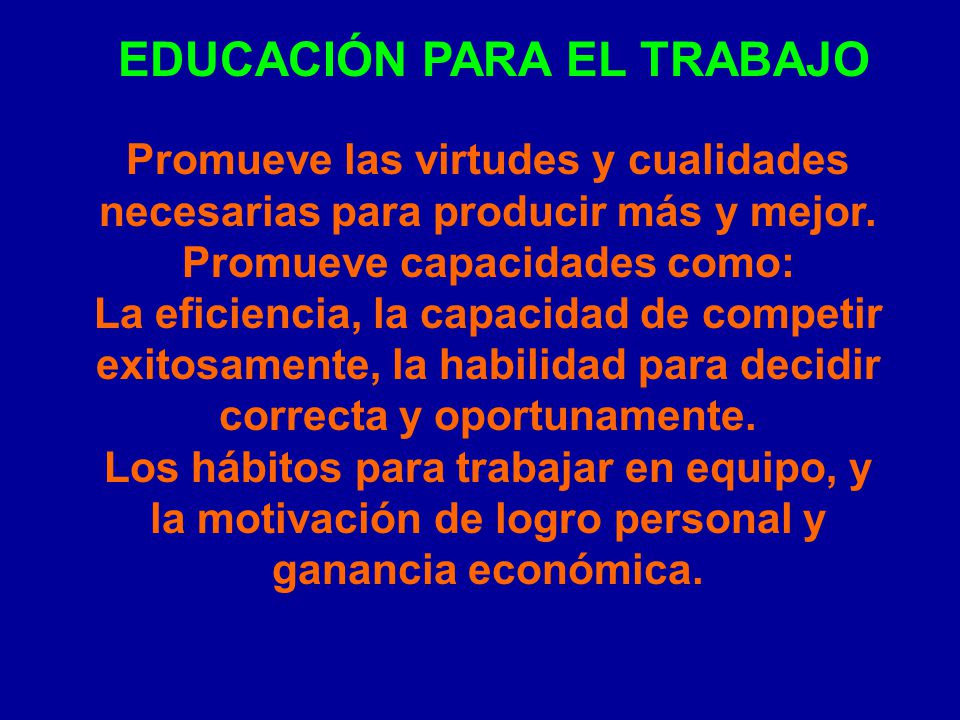 EDUCACIÓN PARA EL TRABAJO

Promueve las virtudes y cualidades necesarias para producir más y mejor.
Promueve capacidades como:
La eficiencia, la capacidad de competir exitosamente, la habilidad para decidir correcta y oportunamente.
Los hábitos para trabajar en equipo, y la motivación de logro personal y ganancia económica.